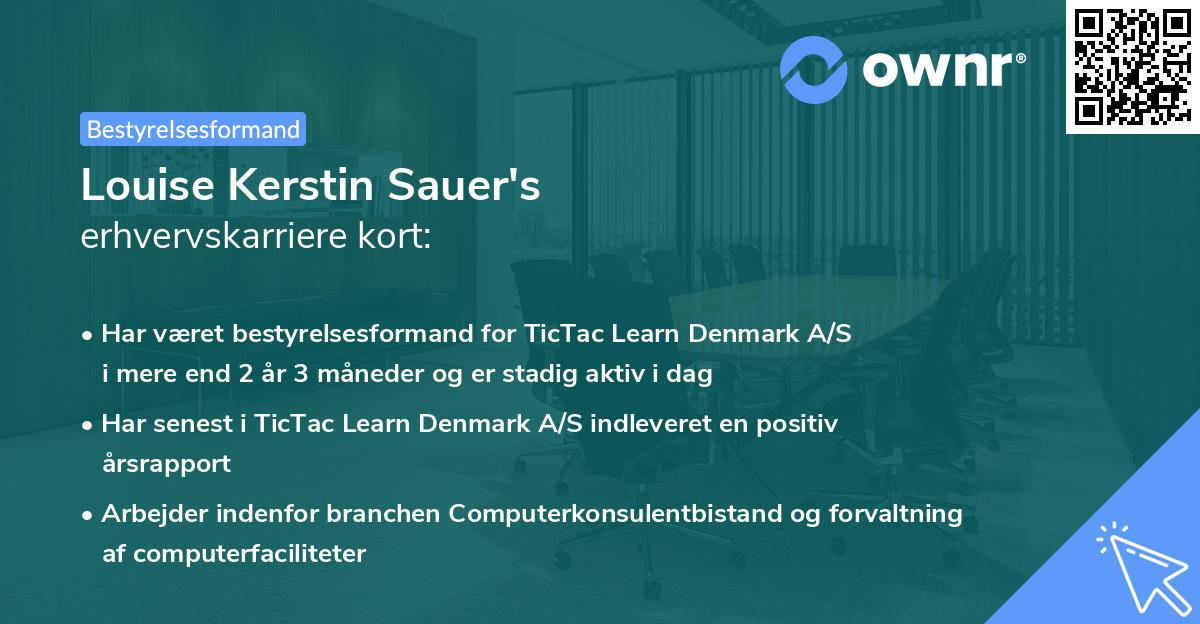 ownr®

Bestyrelsesformand

Louise Kerstin Sauer's
erhvervskarriere kort:

• Har været bestyrelsesformand for TicTac Learn Denmark A/S i mere end 2 år 3 måneder og er stadig aktiv i dag
• Har senest i TicTac Learn Denmark A/S indleveret en positiv årsrapport
• Arbejder indenfor branchen Computerkonsulentbistand og forvaltning af computerfaciliteter